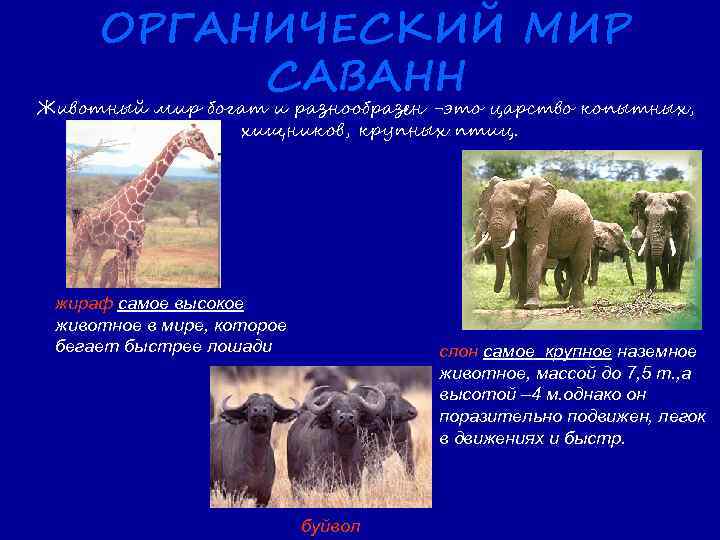 ОРГАНИЧЕСКИЙ МИР САВАНН

Животный мир богат и разнообразен –это царство копытных, хищников, крупных птиц.

жираф самое высокое животное в мире, которое бегает быстрее лошади

слон самое крупное наземное животное, массой до 7,5 т.,а высотой –4 м.однако он поразительно подвижен, легок в движениях и быстр.

буйвол